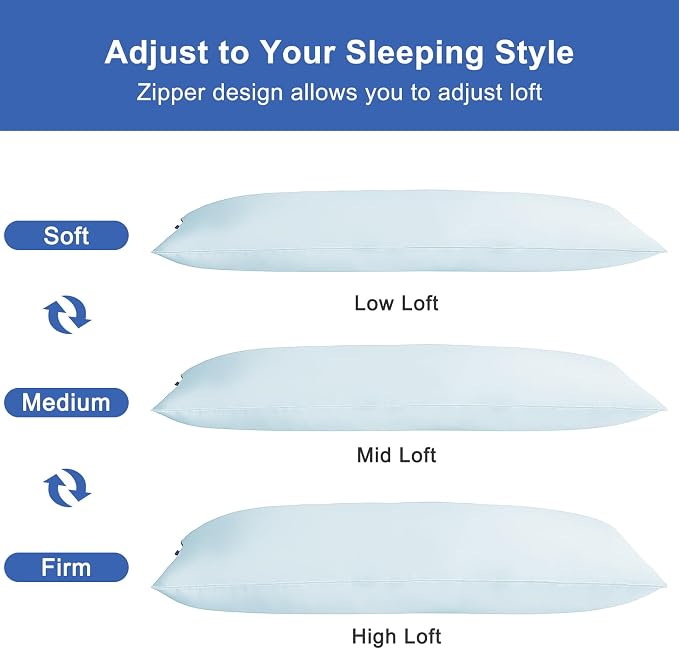 Adjust to Your Sleeping Style
Zipper design allows you to adjust loft

Soft

Low Loft

Medium

Mid Loft

Firm

High Loft